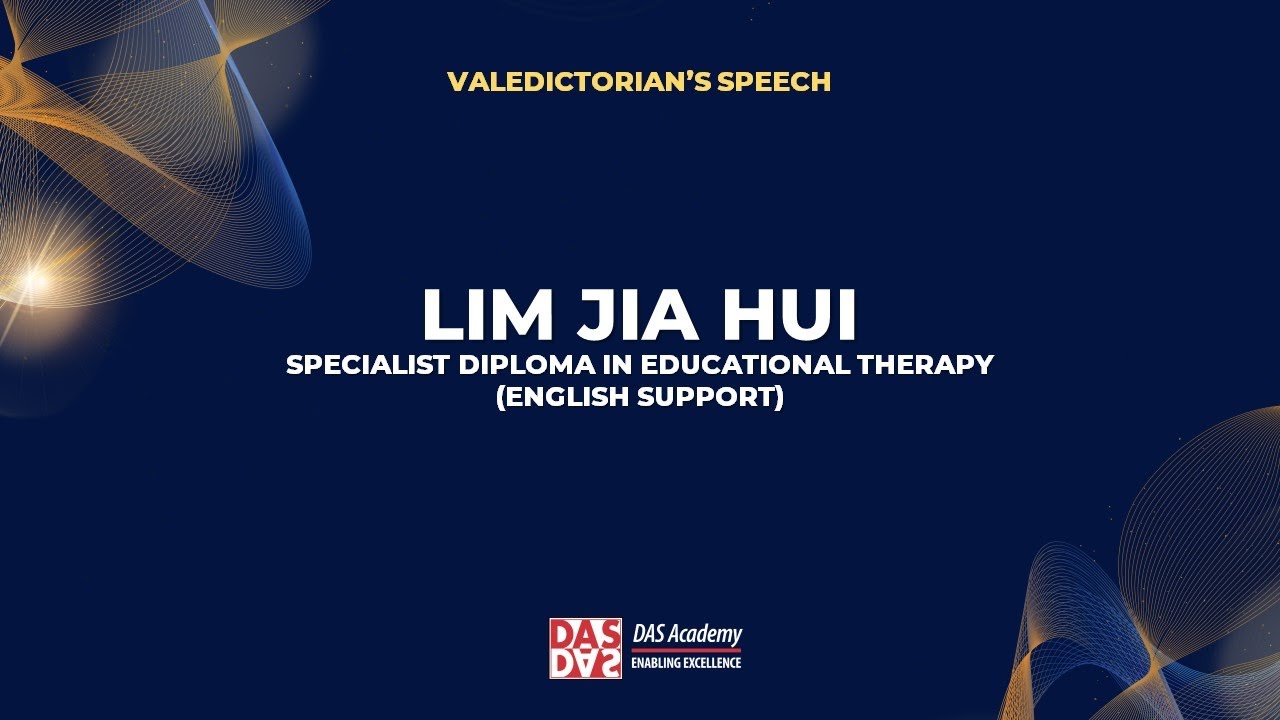 VALEDICTORIAN'S SPEECH

LIM JIA HUI
SPECIALIST DIPLOMA IN EDUCATIONAL THERAPY (ENGLISH SUPPORT)

DAS DAS
DAS Academy
ENABLING EXCELLENCE